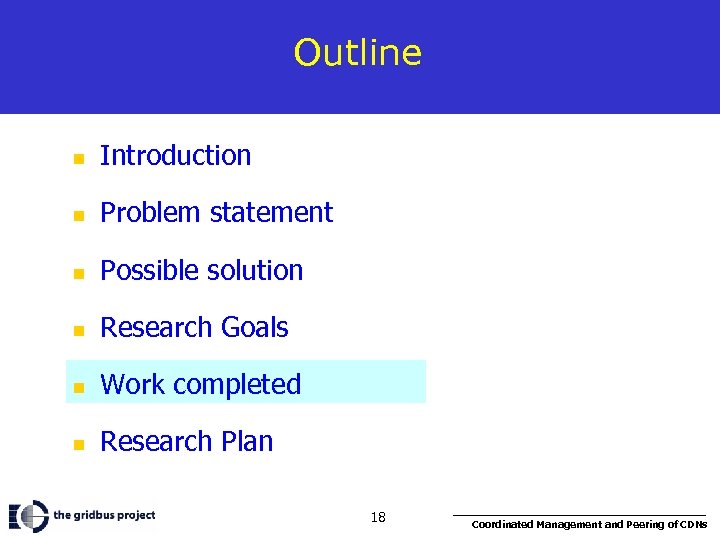 Outline

- Introduction
- Problem statement
- Possible solution
- Research Goals
- Work completed
- Research Plan

the gridbus project

18

Coordinated Management and Peering of CDNs